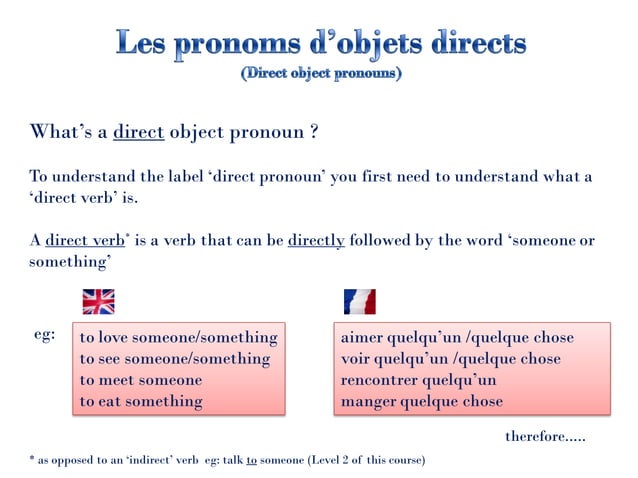 Les pronoms d'objets directs
(Direct object pronouns)

What's a direct object pronoun ?

To understand the label 'direct pronoun' you first need to understand what a 'direct verb' is.

A direct verb* is a verb that can be directly followed by the word 'someone or something'

eg:

to love someone/something
to see someone/something
to meet someone
to eat something

aimer quelqu'un /quelque chose
voir quelqu'un /quelque chose
rencontrer quelqu'un
manger quelque chose

therefore.....

* as opposed to an 'indirect' verb eg: talk to someone (Level 2 of this course)